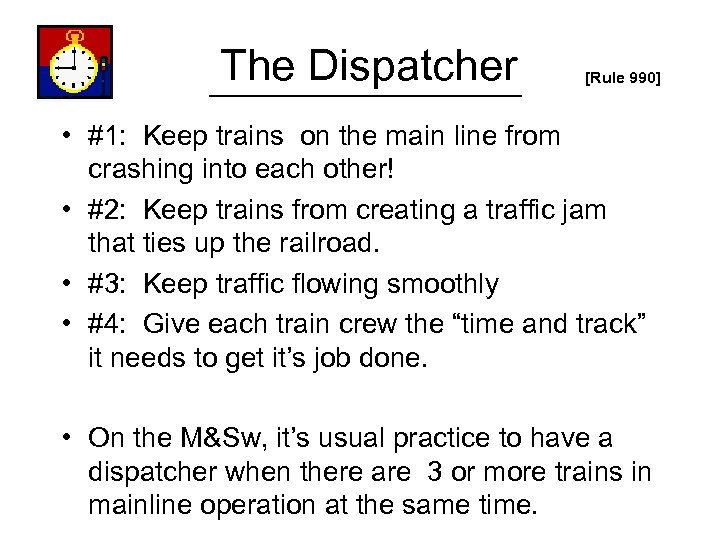 The Dispatcher

[Rule 990]

• #1: Keep trains on the main line from crashing into each other!
• #2: Keep trains from creating a traffic jam that ties up the railroad.
• #3: Keep traffic flowing smoothly
• #4: Give each train crew the “time and track” it needs to get it’s job done.

• On the M&Sw, it’s usual practice to have a dispatcher when there are 3 or more trains in mainline operation at the same time.